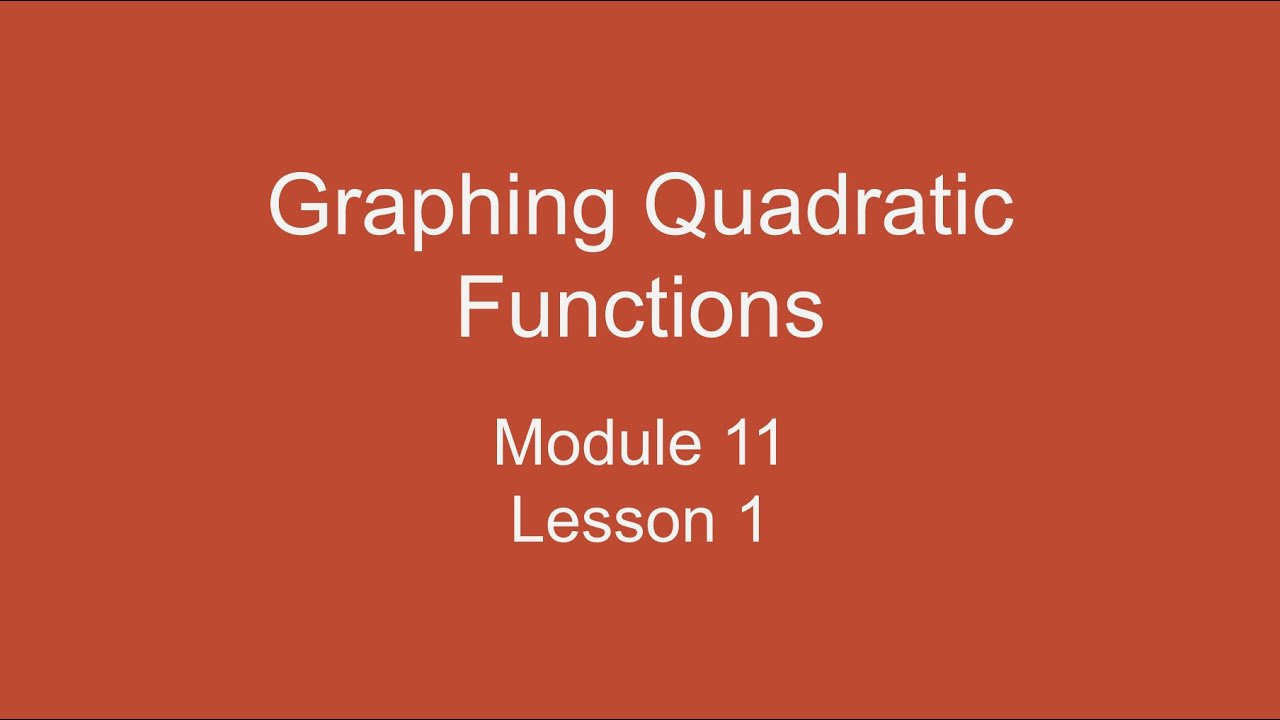 Graphing Quadratic Functions

Module 11
Lesson 1